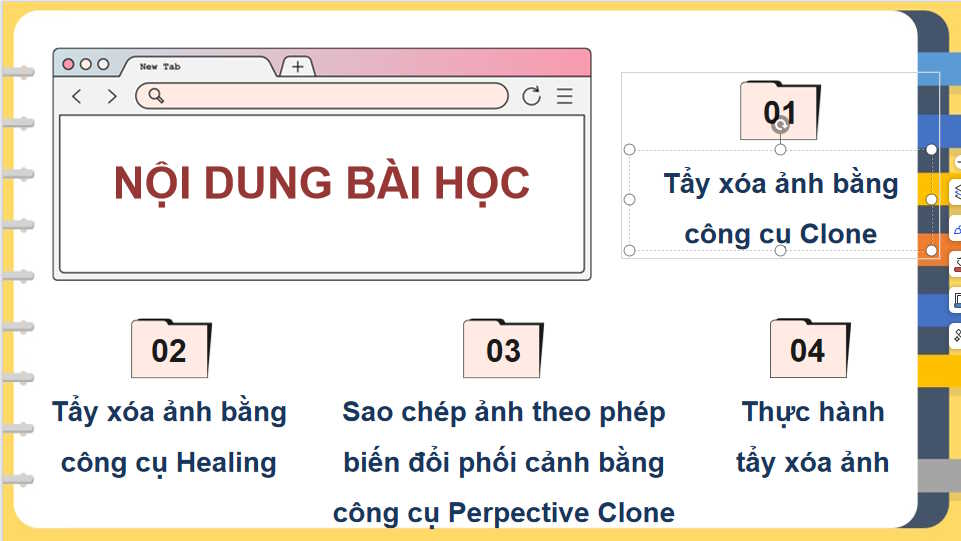 New Tab

NỘI DUNG BÀI HỌC

01

Tẩy xóa ảnh bằng công cụ Clone

02

Tẩy xóa ảnh bằng công cụ Healing

03

Sao chép ảnh theo phép biến đổi phối cảnh bằng công cụ Perpective Clone

04

Thực hành tẩy xóa ảnh